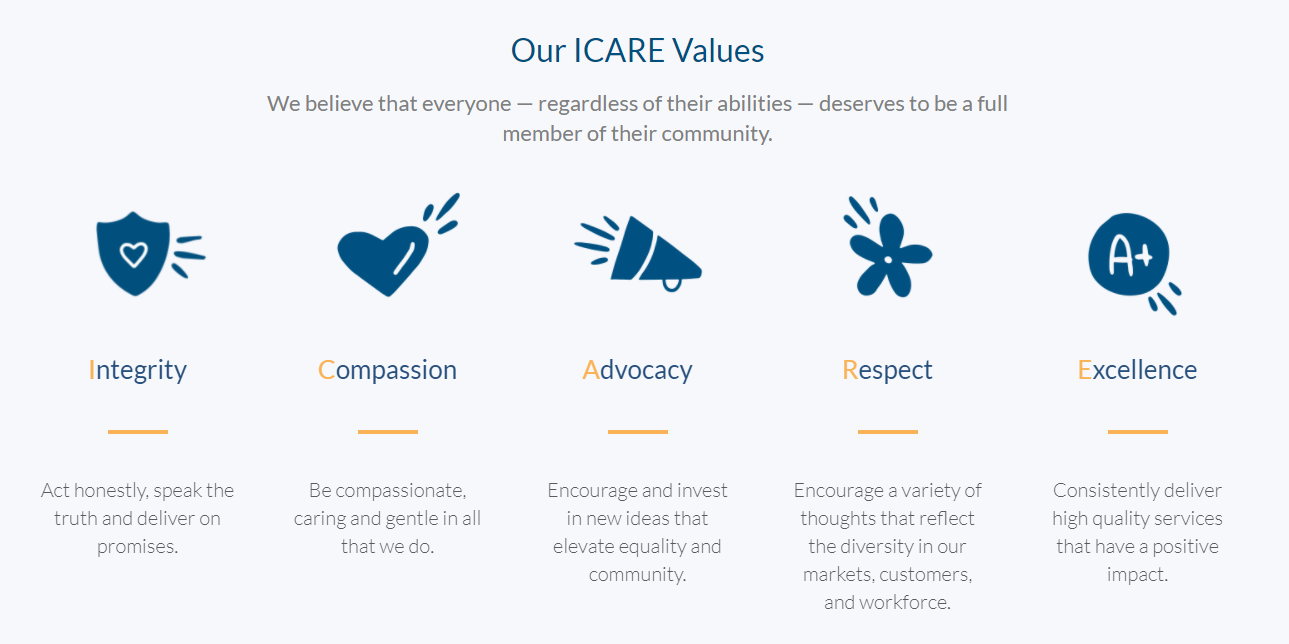 Our ICARE Values

We believe that everyone — regardless of their abilities — deserves to be a full member of their community.

A+

Integrity

Act honestly, speak the truth and deliver on promises.

Compassion

Be compassionate, caring and gentle in all that we do.

Advocacy

Encourage and invest in new ideas that elevate equality and community.

Respect

Encourage a variety of thoughts that reflect the diversity in our markets, customers, and workforce.

Excellence

Consistently deliver high quality services that have a positive impact.